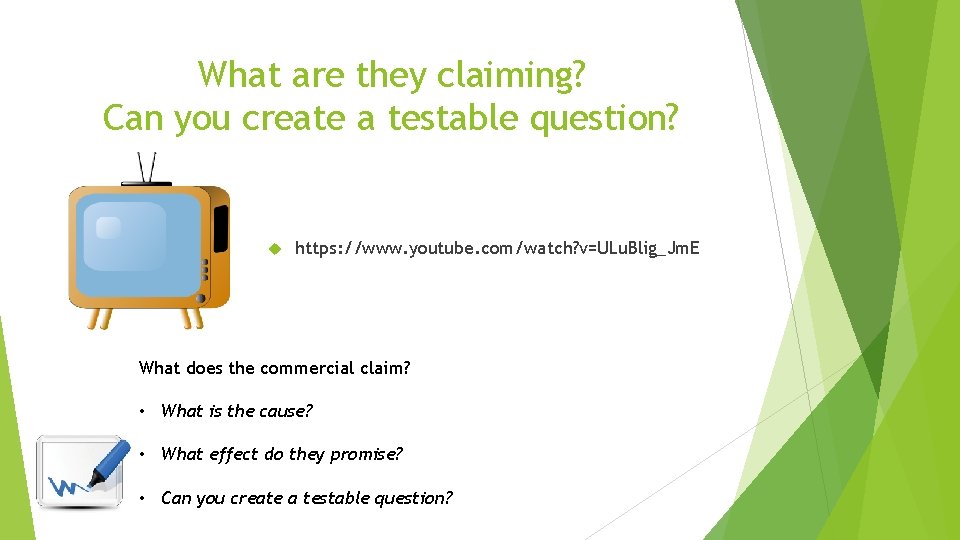 What are they claiming?
Can you create a testable question?

https://www.youtube.com/watch?v=ULuBlig_JmE

What does the commercial claim?

• What is the cause?

• What effect do they promise?

• Can you create a testable question?